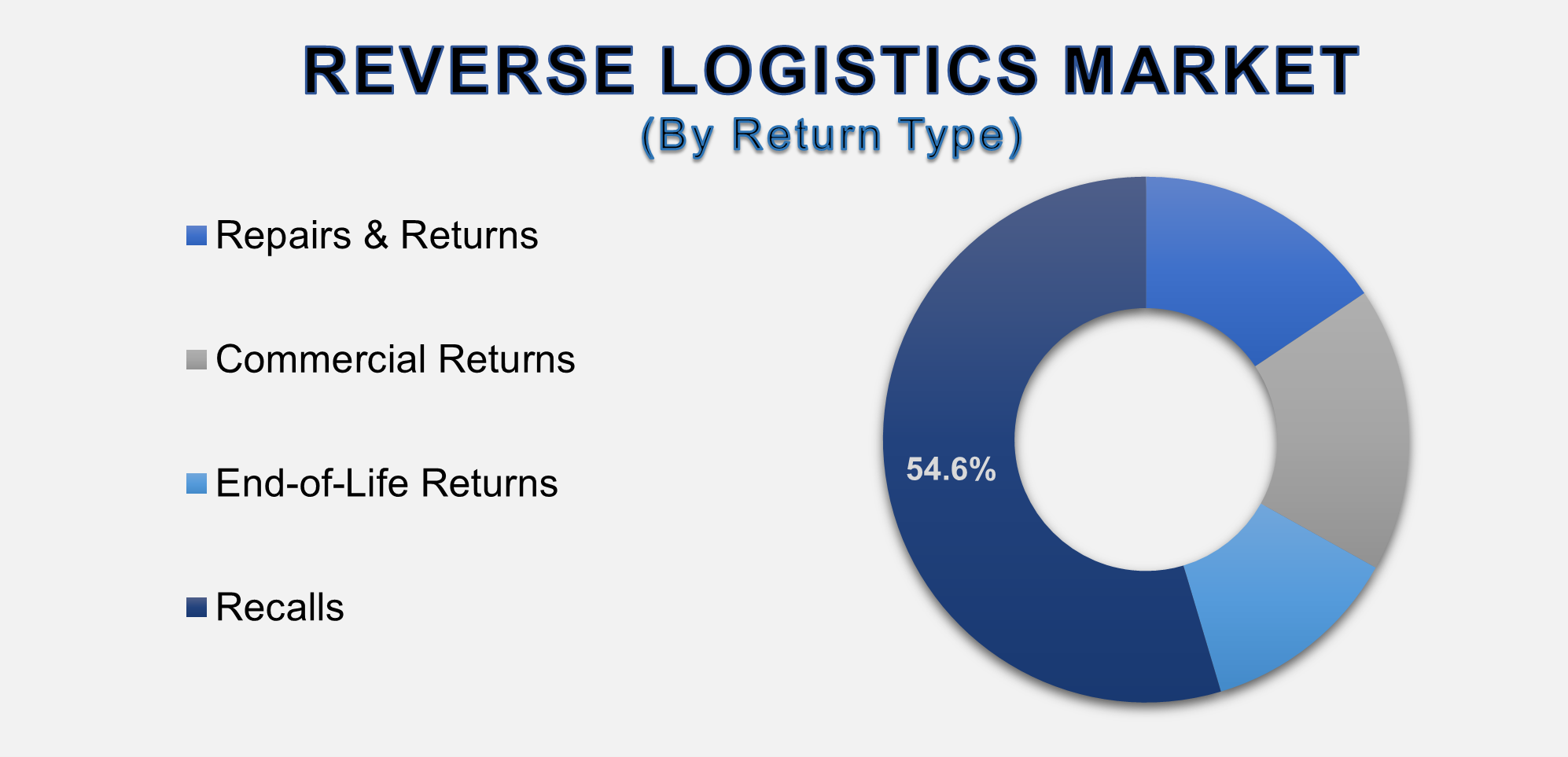 REVERSE LOGISTICS MARKET
(By Return Type)

Repairs & Returns

Commercial Returns

End-of-Life Returns

Recalls

54.6%